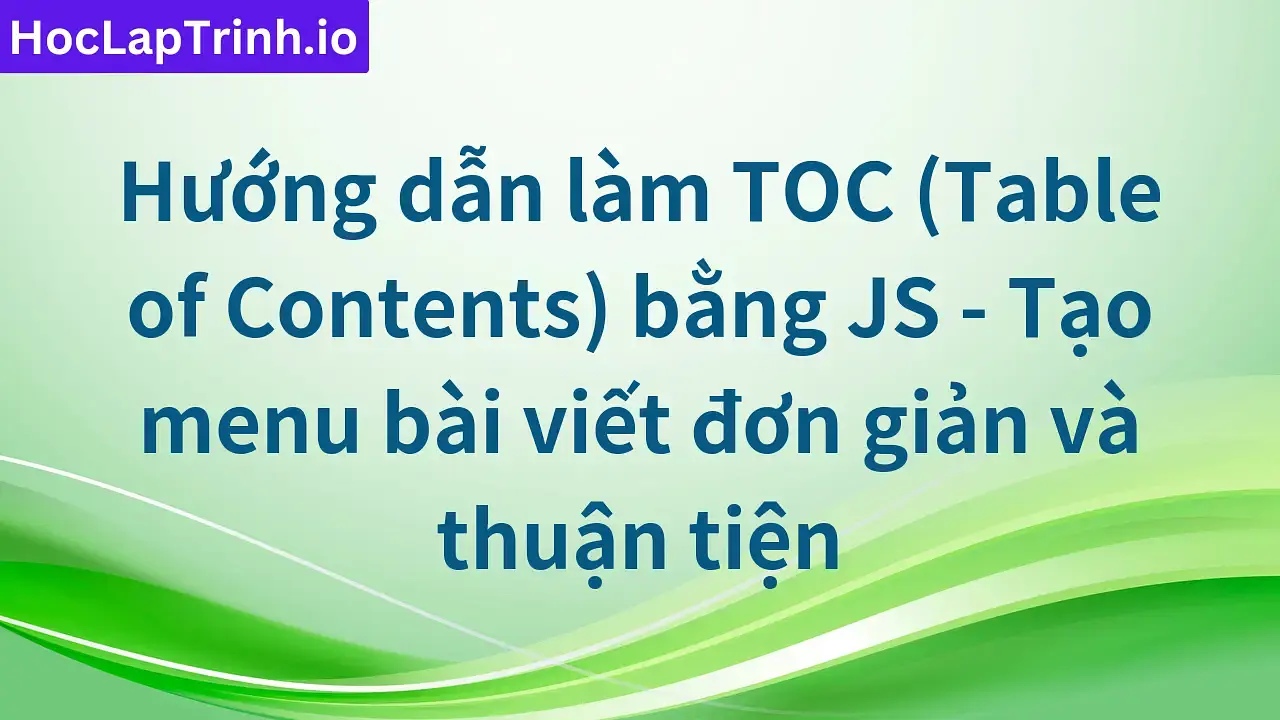 HocLapTrinh.io

Hướng dẫn làm TOC (Table of Contents) bằng JS - Tạo menu bài viết đơn giản và thuận tiện